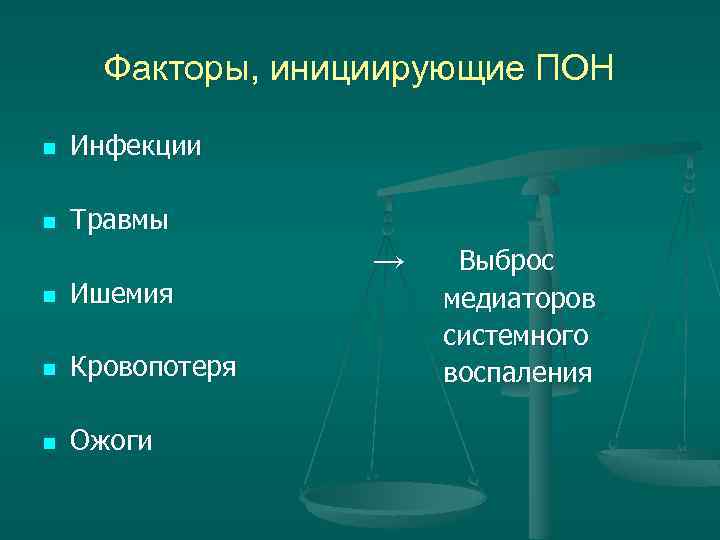 Факторы, инициирующие ПОН

- Инфекции
- Травмы
- Ишемия
- Кровопотеря
- Ожоги

→ Выброс медиаторов системного воспаления